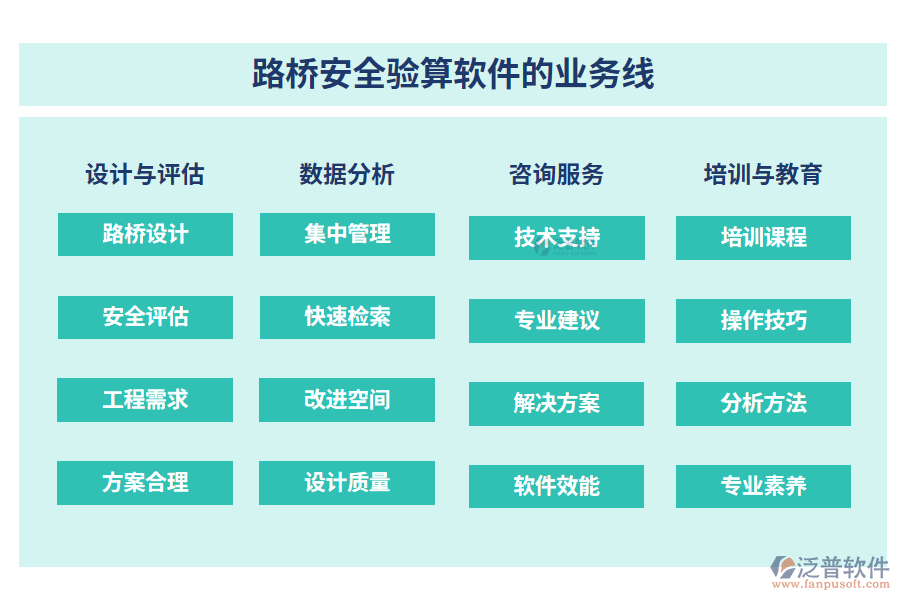 路桥安全验算软件的业务线

设计与评估

路桥设计

安全评估

工程需求

方案合理

数据分析

集中管理

快速检索

改进空间

设计质量

咨询服务

技术支持

专业建议

解决方案

软件效能

培训与教育

培训课程

操作技巧

分析方法

专业素养

泛普软件
www.fanpusoft.com